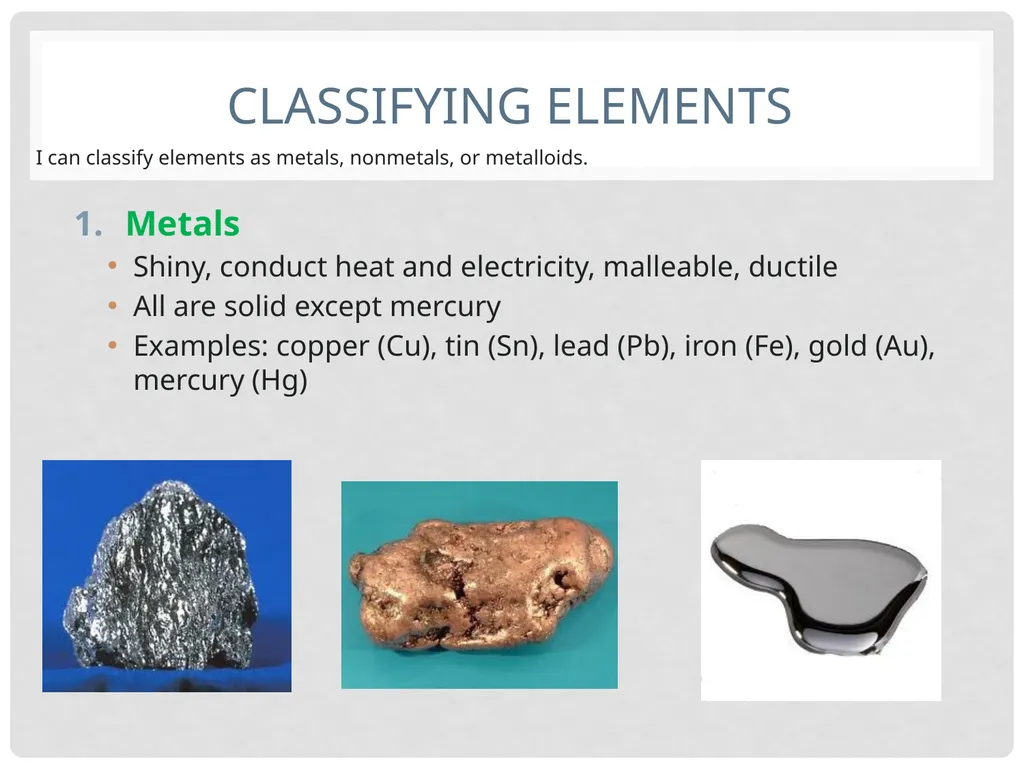 CLASSIFYING ELEMENTS

I can classify elements as metals, nonmetals, or metalloids.

1. Metals
• Shiny, conduct heat and electricity, malleable, ductile
• All are solid except mercury
• Examples: copper (Cu), tin (Sn), lead (Pb), iron (Fe), gold (Au), mercury (Hg)